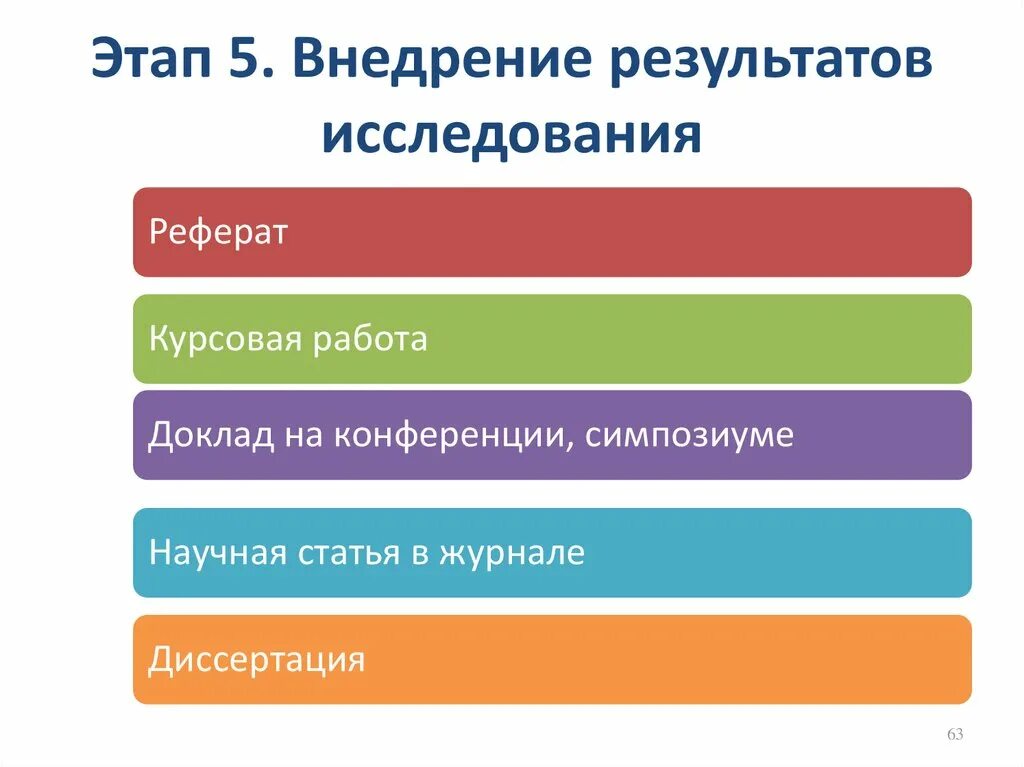 Этап 5. Внедрение результатов исследования

Реферат

Курсовая работа

Доклад на конференции, симпозиуме

Научная статья в журнале

Диссертация

63